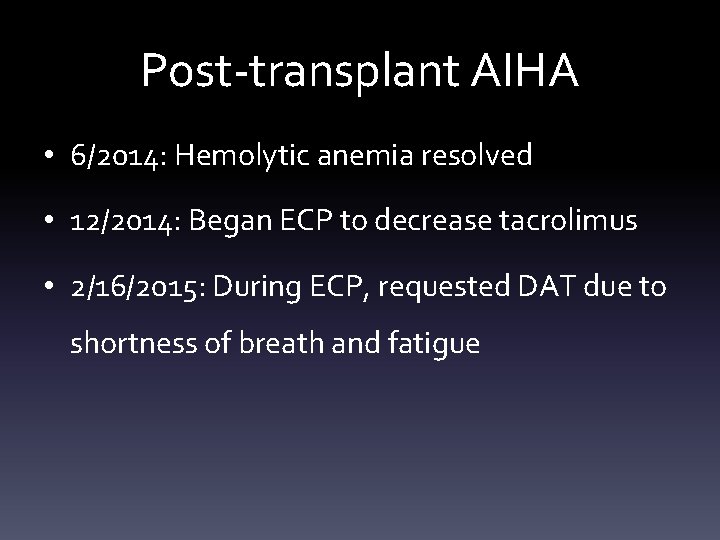 Post-transplant AIHA

• 6/2014: Hemolytic anemia resolved

• 12/2014: Began ECP to decrease tacrolimus

• 2/16/2015: During ECP, requested DAT due to shortness of breath and fatigue